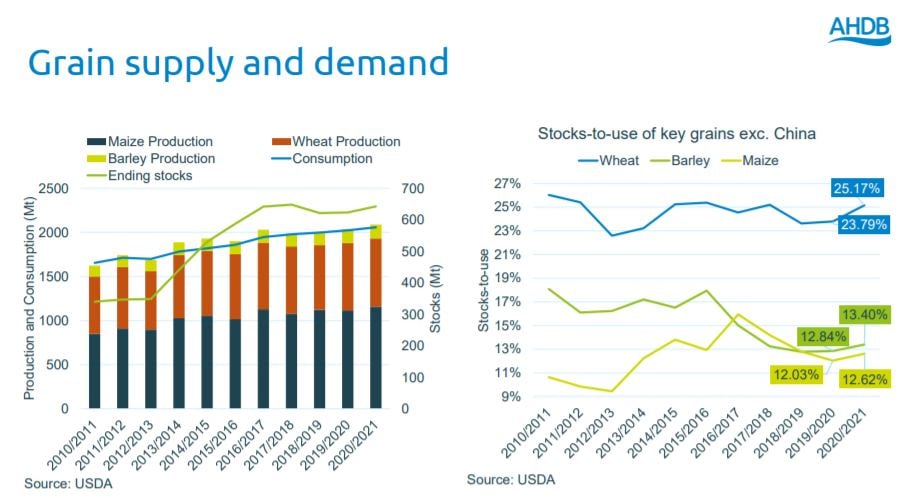 AHDB

Grain supply and demand

Maize Production
Wheat Production
Barley Production
Consumption
Ending stocks

Production and Consumption (Mt)
2500
2000
1500
1000
500
0

Stocks (Mt)
700
600
500
400
300
200
100
0

2010/2011
2011/2012
2012/2013
2013/2014
2014/2015
2015/2016
2016/2017
2017/2018
2018/2019
2019/2020
2020/2021

Source: USDA

Stocks-to-use of key grains exc. China

Wheat
Barley
Maize

Stocks-to-use
27%
25%
23%
21%
19%
17%
15%
13%
11%
9%

25.17%
23.79%
13.40%
12.84%
12.03%
12.62%

2010/2011
2011/2012
2012/2013
2013/2014
2014/2015
2015/2016
2016/2017
2017/2018
2018/2019
2019/2020
2020/2021

Source: USDA